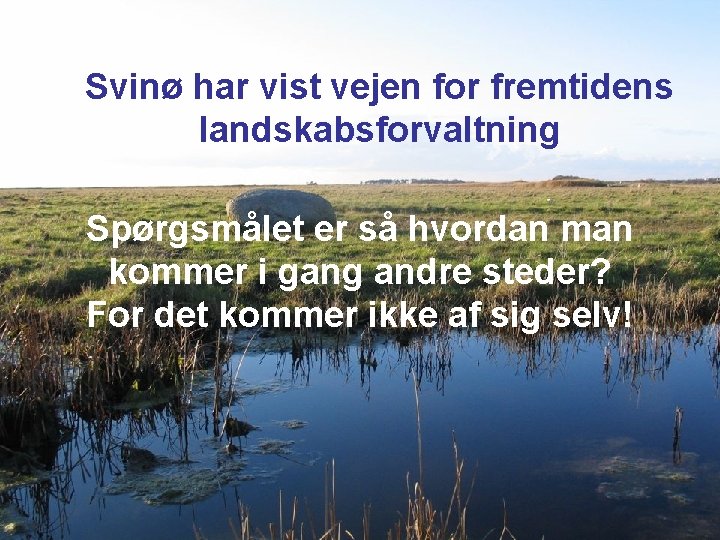 Svinø har vist vejen for fremtidens landskabsforvaltning

Spørgsmålet er så hvordan man kommer i gang andre steder? For det kommer ikke af sig selv!